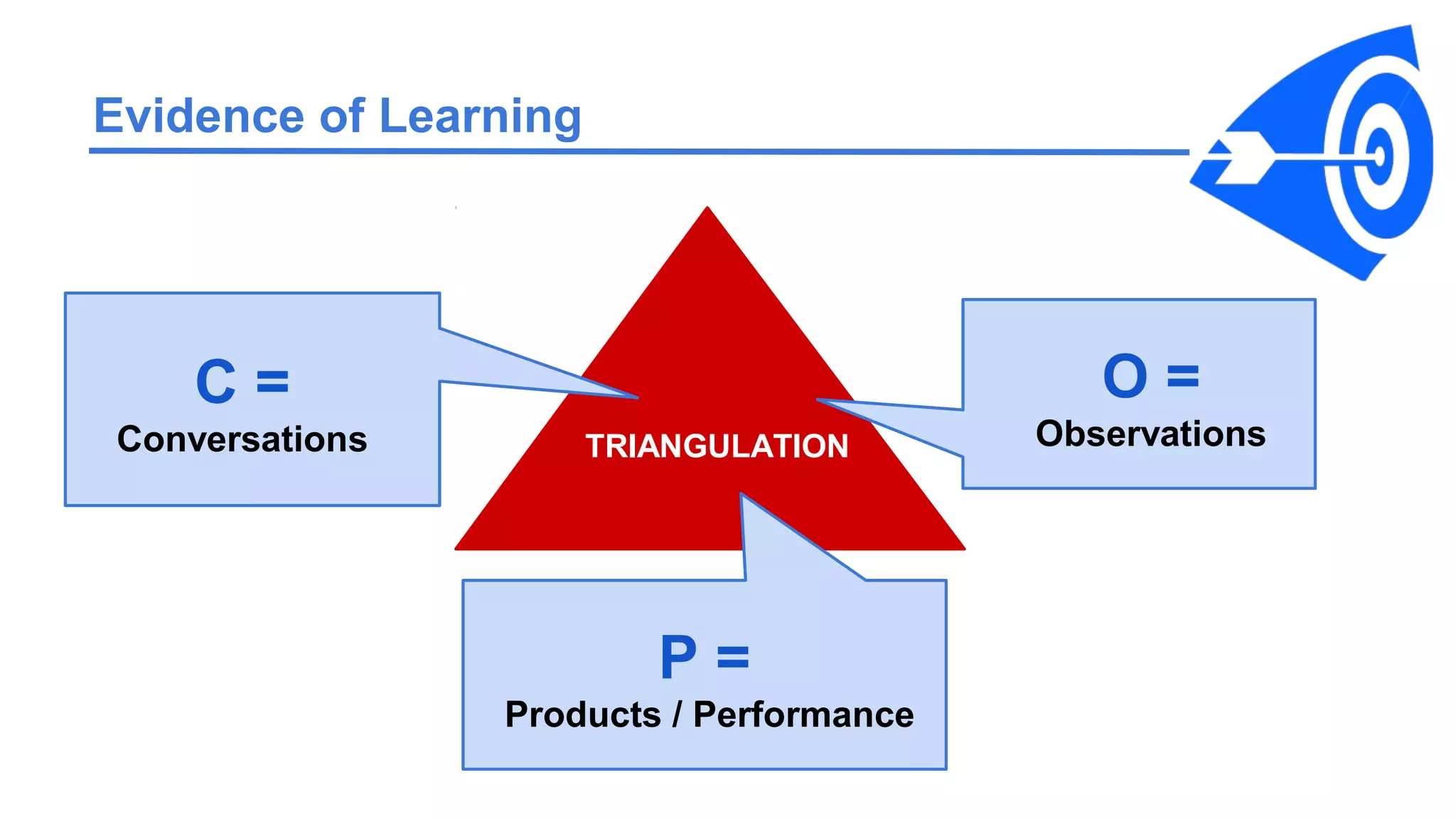 Evidence of Learning

C =
Conversations

TRIANGULATION

O =
Observations

P =
Products / Performance